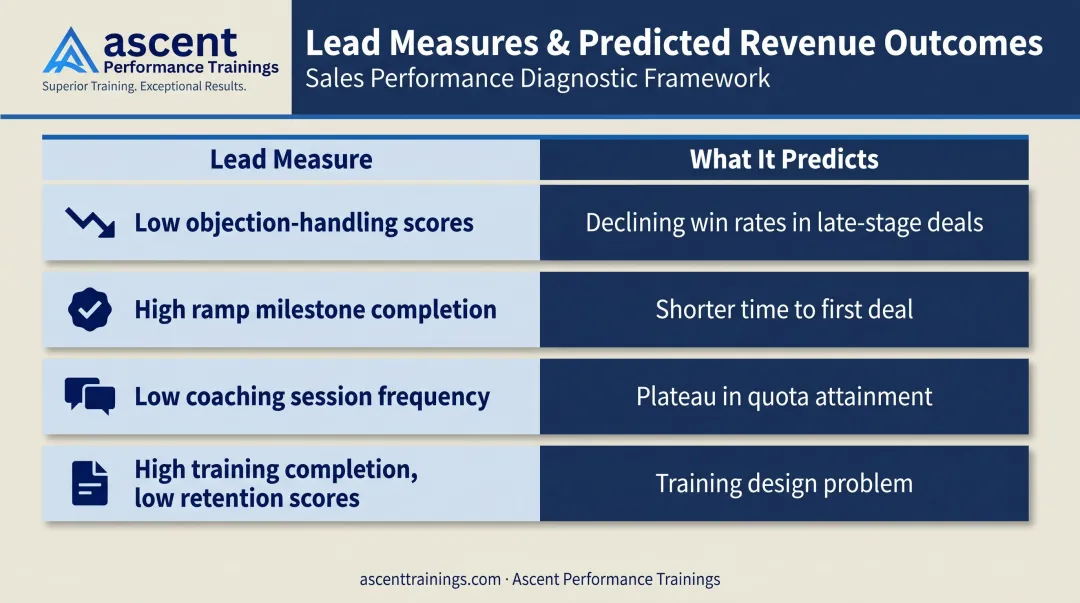 ascent
Performance Trainings
Superior Training. Exceptional Results.

Lead Measures & Predicted Revenue Outcomes
Sales Performance Diagnostic Framework

| Lead Measure | What It Predicts |
|---|---|
| Low objection-handling scores | Declining win rates in late-stage deals |
| High ramp milestone completion | Shorter time to first deal |
| Low coaching session frequency | Plateau in quota attainment |
| High training completion, low retention scores | Training design problem |

ascenttrainings.com · Ascent Performance Trainings